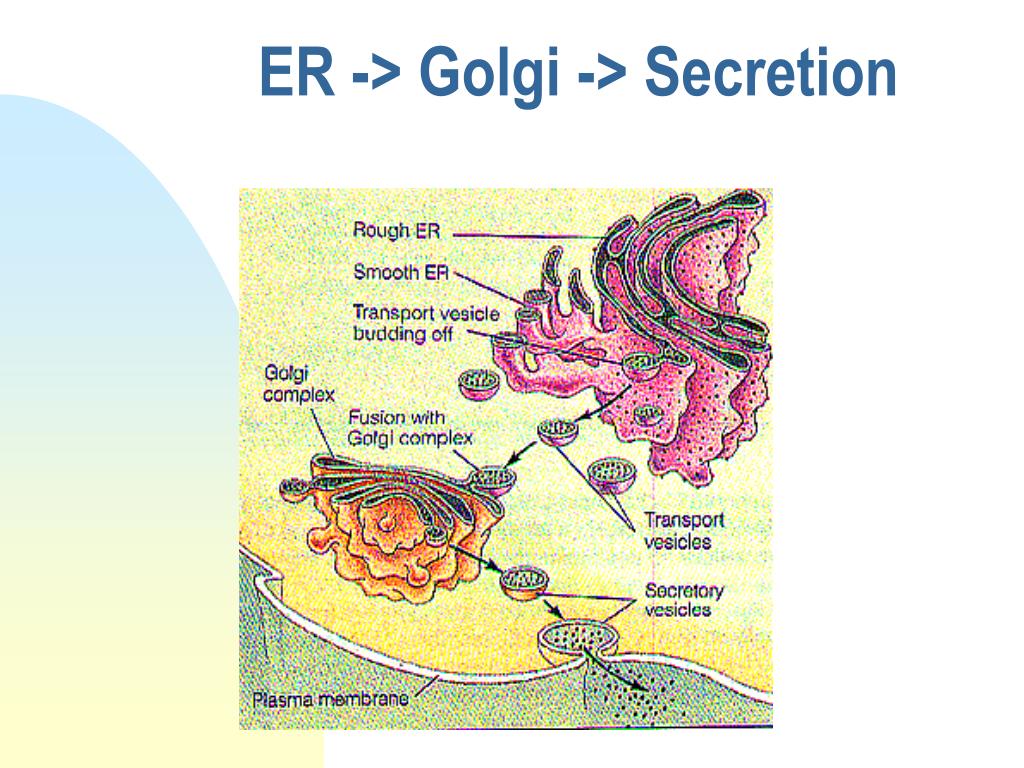 ER -> Golgi -> Secretion

Rough ER

Smooth ER

Transport vesicle budding off

Golgi complex

Fusion with Golgi complex

Transport vesicles

Secretory vesicles

Plasma membrane